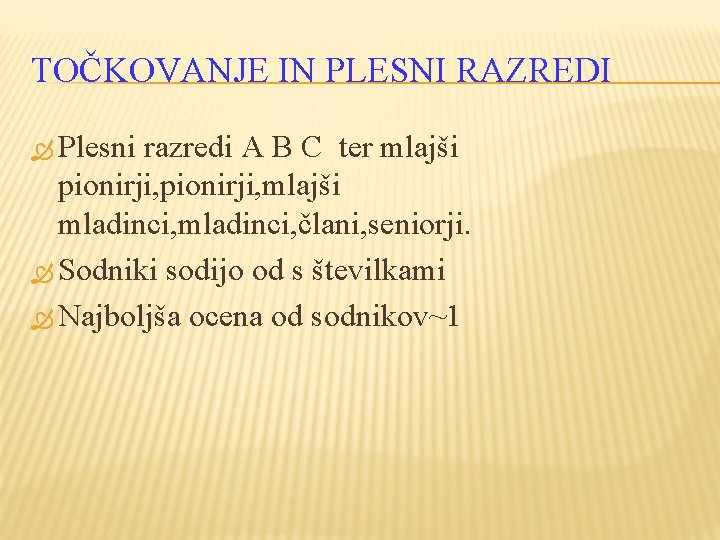 TOČKOVANJE IN PLESNI RAZREDI

Plesni razredi A B C ter mlajši pionirji,pionirji,mlajši mladinci,mladinci,člani,seniorji.

Sodniki sodijo od s številkami

Najboljša ocena od sodnikov~1